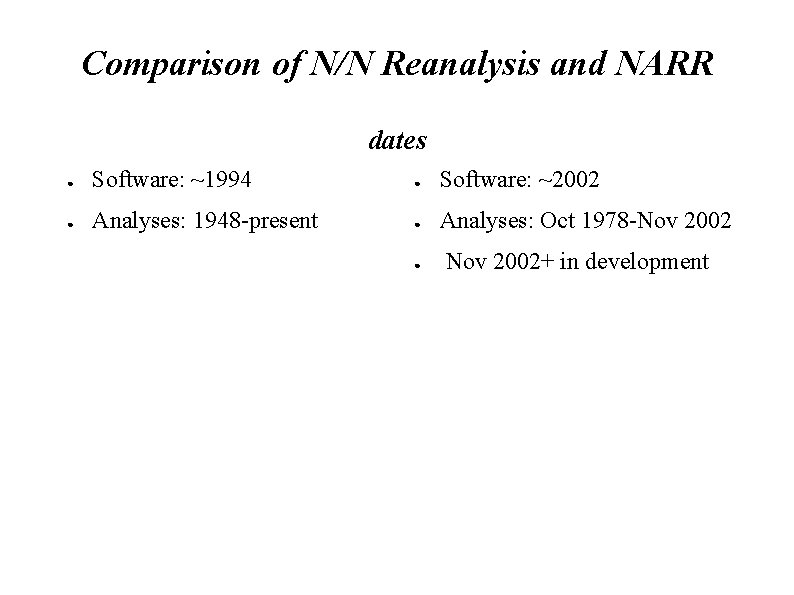 Comparison of N/N Reanalysis and NARR

dates

- Software: ~1994
- Analyses: 1948-present

- Software: ~2002
- Analyses: Oct 1978-Nov 2002
- Nov 2002+ in development